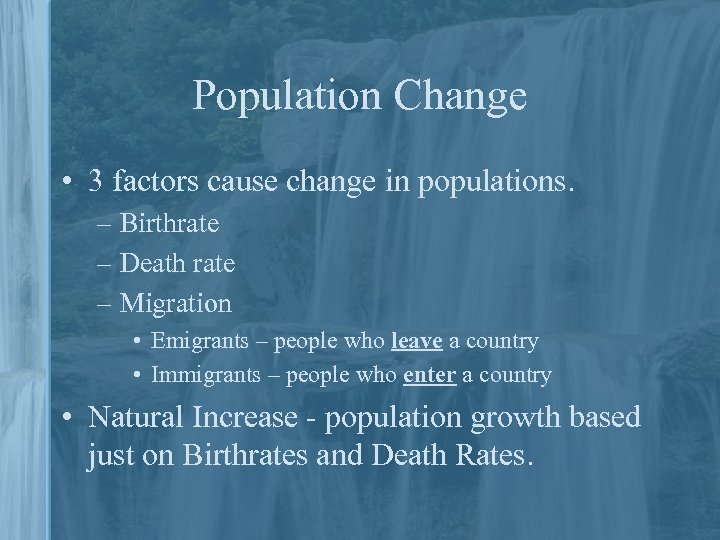 Population Change

• 3 factors cause change in populations.
– Birthrate
– Death rate
– Migration
• Emigrants – people who leave a country
• Immigrants – people who enter a country

• Natural Increase - population growth based just on Birthrates and Death Rates.